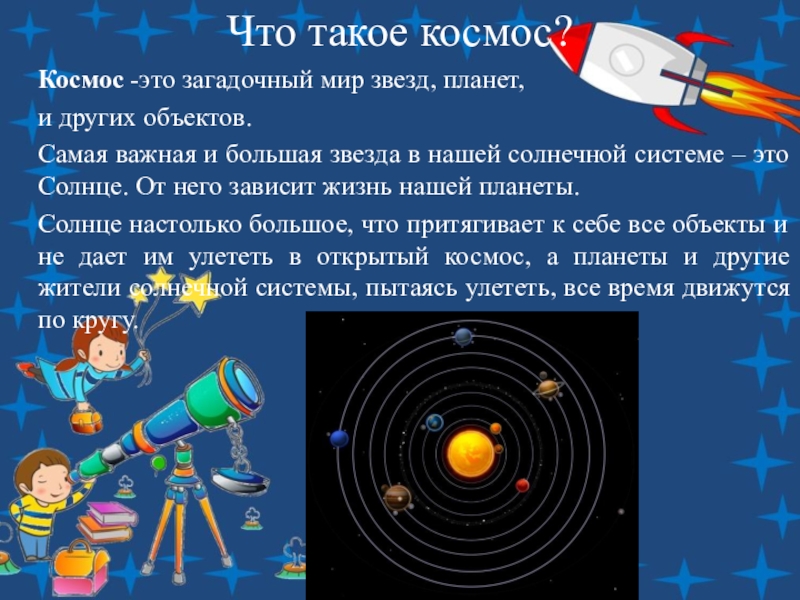 Что такое космос?

Космос -это загадочный мир звезд, планет, и других объектов.

Самая важная и большая звезда в нашей солнечной системе – это Солнце. От него зависит жизнь нашей планеты.

Солнце настолько большое, что притягивает к себе все объекты и не дает им улететь в открытый космос, а планеты и другие жители солнечной системы, пытаясь улететь, все время движутся по кругу.